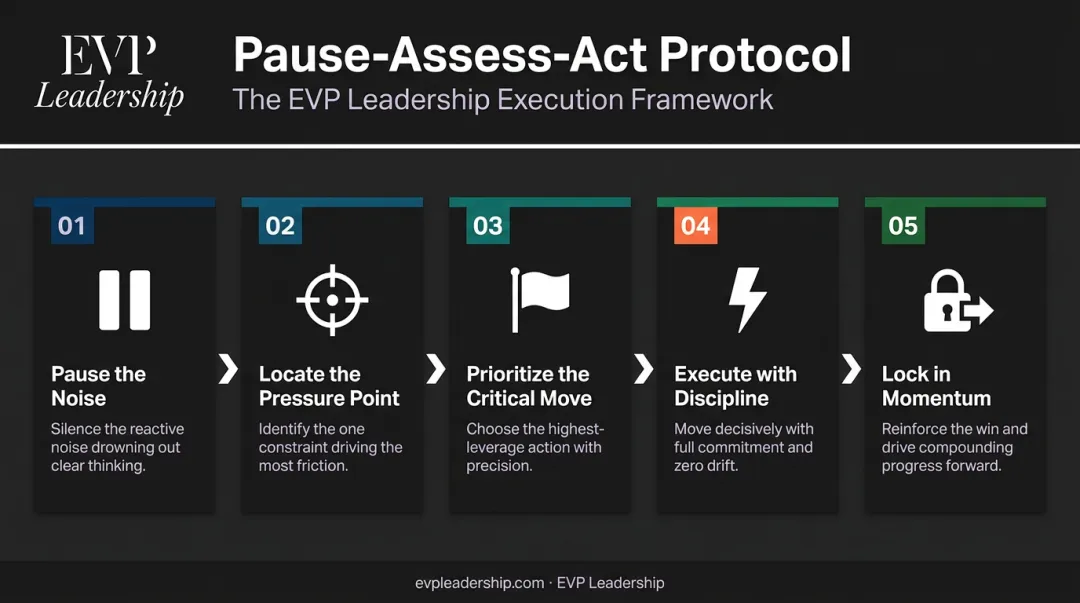 EVP Leadership

Pause-Assess-Act Protocol

The EVP Leadership Execution Framework

01

Pause the Noise

Silence the reactive noise drowning out clear thinking.

02

Locate the Pressure Point

Identify the one constraint driving the most friction.

03

Prioritize the Critical Move

Choose the highest-leverage action with precision.

04

Execute with Discipline

Move decisively with full commitment and zero drift.

05

Lock in Momentum

Reinforce the win and drive compounding progress forward.

evpleadership.com · EVP Leadership